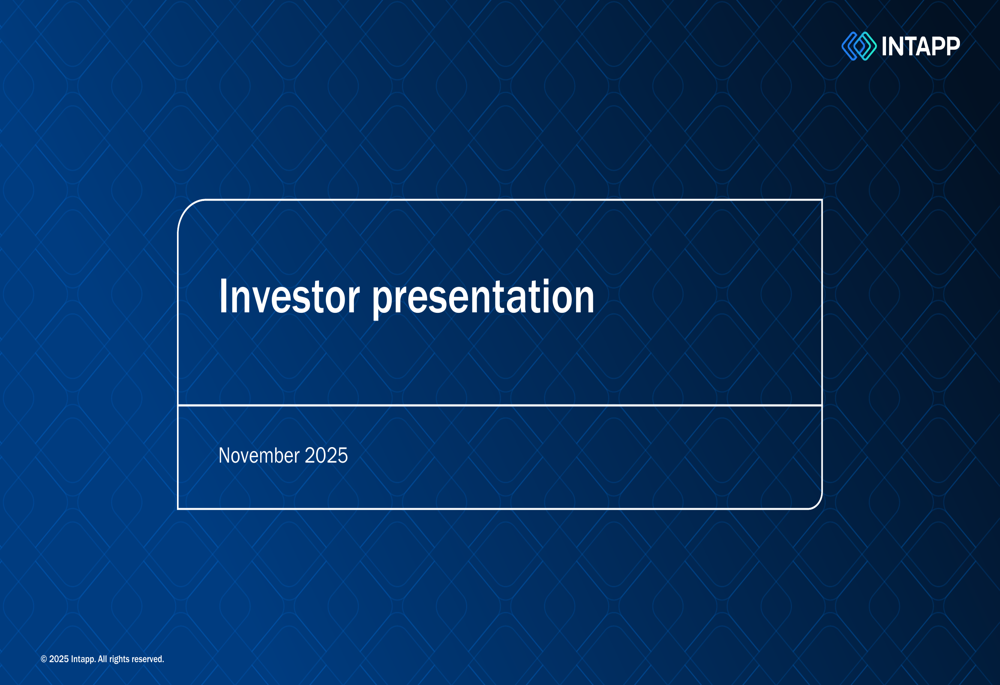 INTAPP

Investor presentation

November 2025

© 2025 Intapp. All rights reserved.